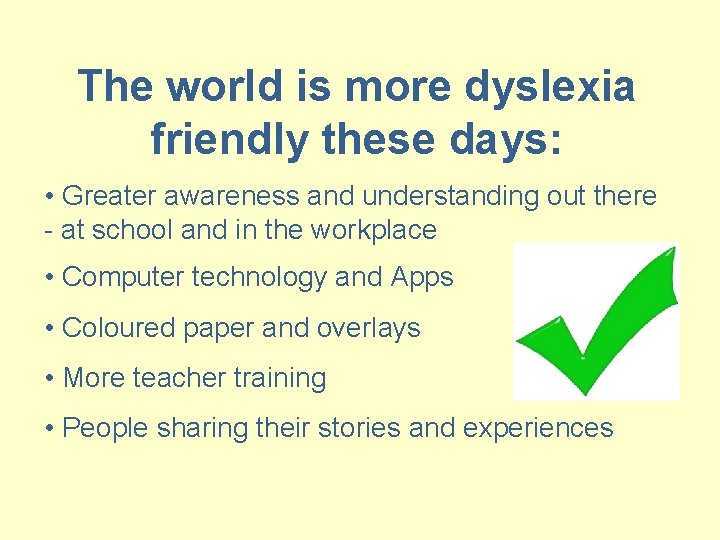 The world is more dyslexia friendly these days:

• Greater awareness and understanding out there - at school and in the workplace

• Computer technology and Apps

• Coloured paper and overlays

• More teacher training

• People sharing their stories and experiences